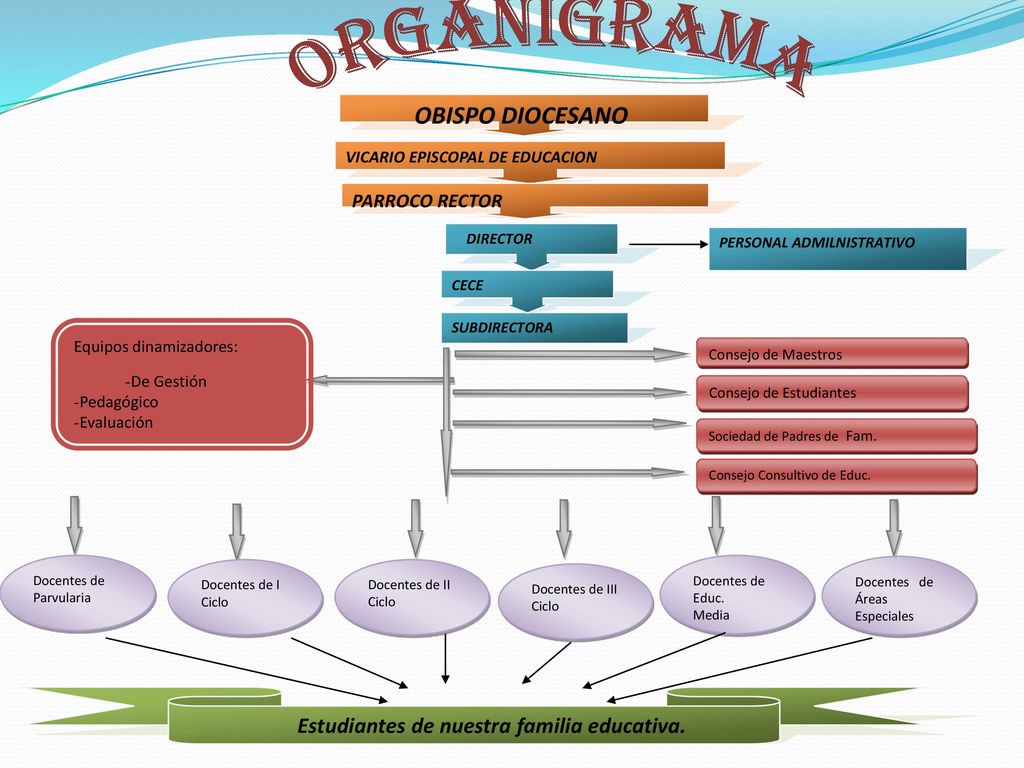 ORGANIGRAMA

OBISPO DIOCESANO

VICARIO EPISCOPAL DE EDUCACION

PARROCO RECTOR

DIRECTOR

PERSONAL ADMILNISTRATIVO

CECE

SUBDIRECTORA

Equipos dinamizadores:
-De Gestión
-Pedagógico
-Evaluación

Consejo de Maestros

Consejo de Estudiantes

Sociedad de Padres de Fam.

Consejo Consultivo de Educ.

Docentes de Parvularia

Docentes de I Ciclo

Docentes de II Ciclo

Docentes de III Ciclo

Docentes de Educ. Media

Docentes de Áreas Especiales

Estudiantes de nuestra familia educativa.